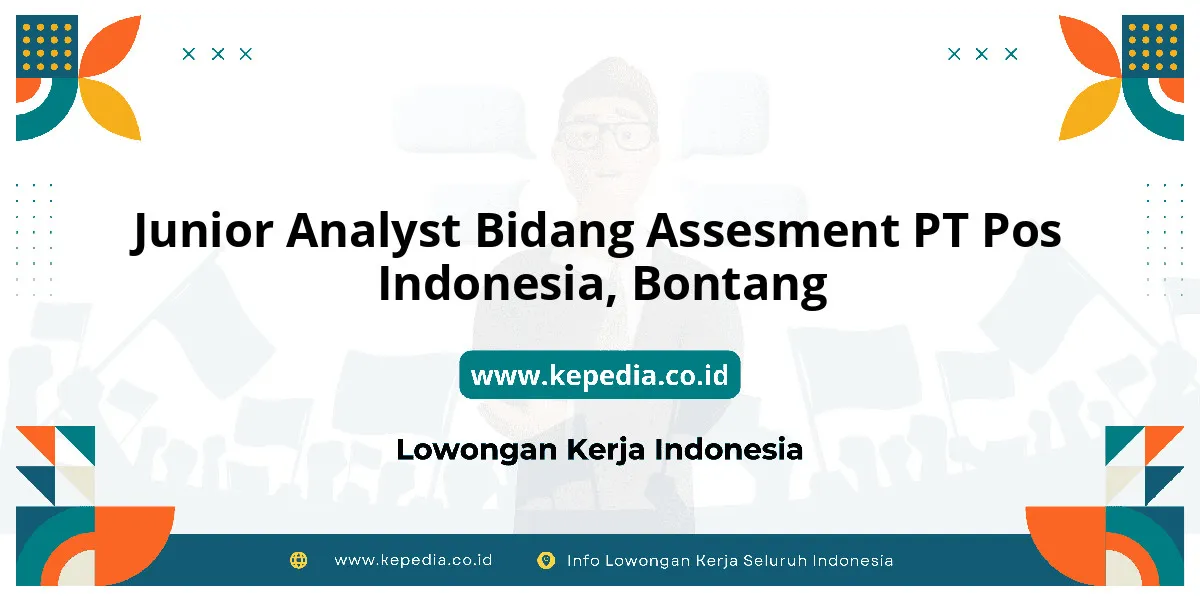 Junior Analyst Bidang Assesment PT Pos Indonesia, Bontang

www.kepedia.co.id

Lowongan Kerja Indonesia

www.kepedia.co.id

Info Lowongan Kerja Seluruh Indonesia